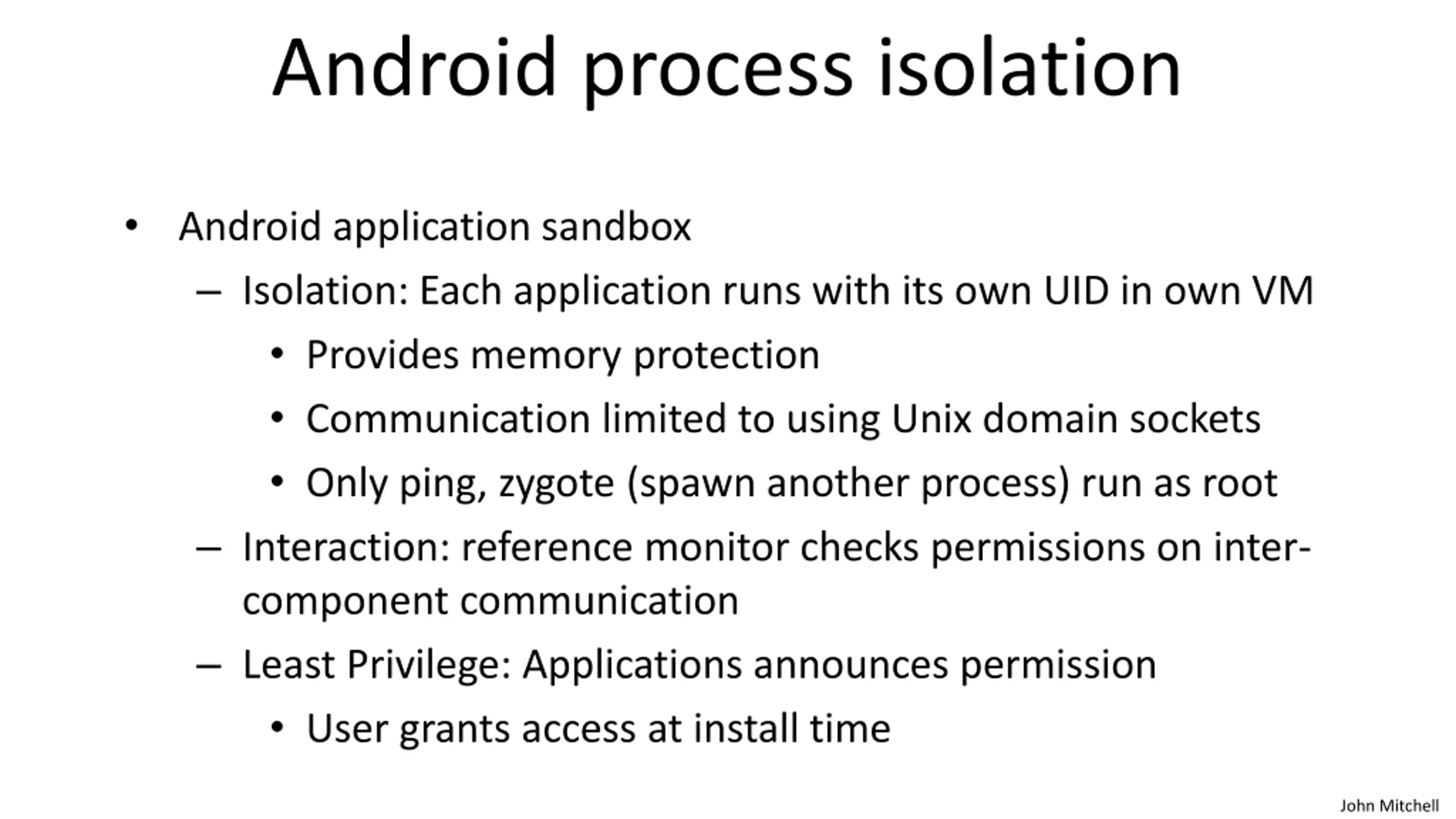 Android process isolation

• Android application sandbox
  – Isolation: Each application runs with its own UID in own VM
    • Provides memory protection
    • Communication limited to using Unix domain sockets
    • Only ping, zygote (spawn another process) run as root
  – Interaction: reference monitor checks permissions on inter-component communication
  – Least Privilege: Applications announces permission
    • User grants access at install time

John Mitchell